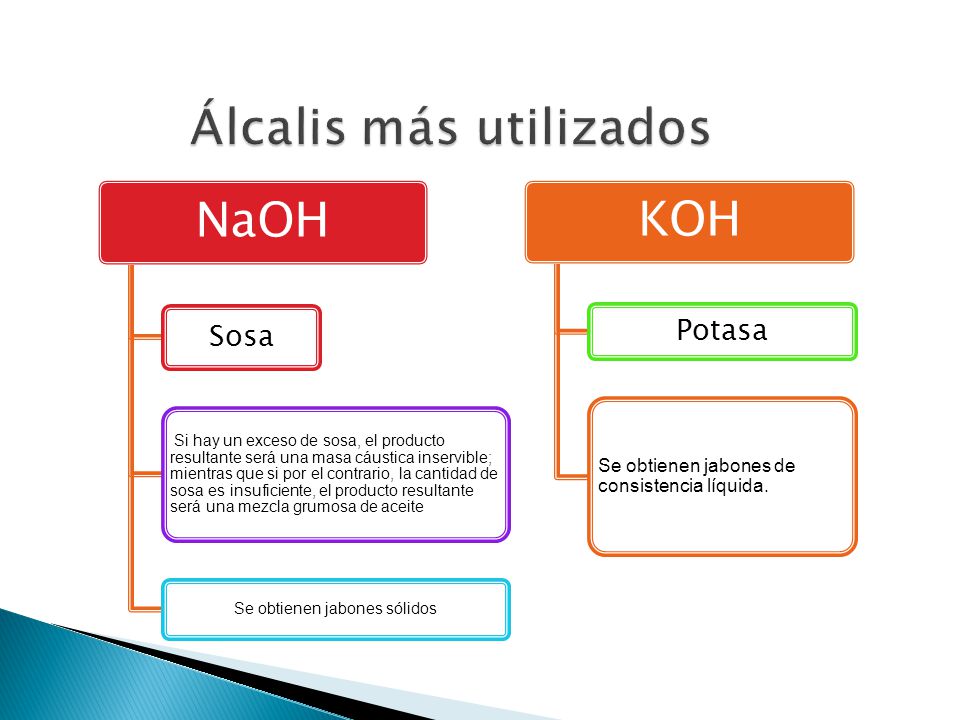 Álcalis más utilizados

NaOH

Sosa

Si hay un exceso de sosa, el producto resultante será una masa cáustica inservible; mientras que si por el contrario, la cantidad de sosa es insuficiente, el producto resultante será una mezcla grumosa de aceite

Se obtienen jabones sólidos

KOH

Potasa

Se obtienen jabones de consistencia líquida.